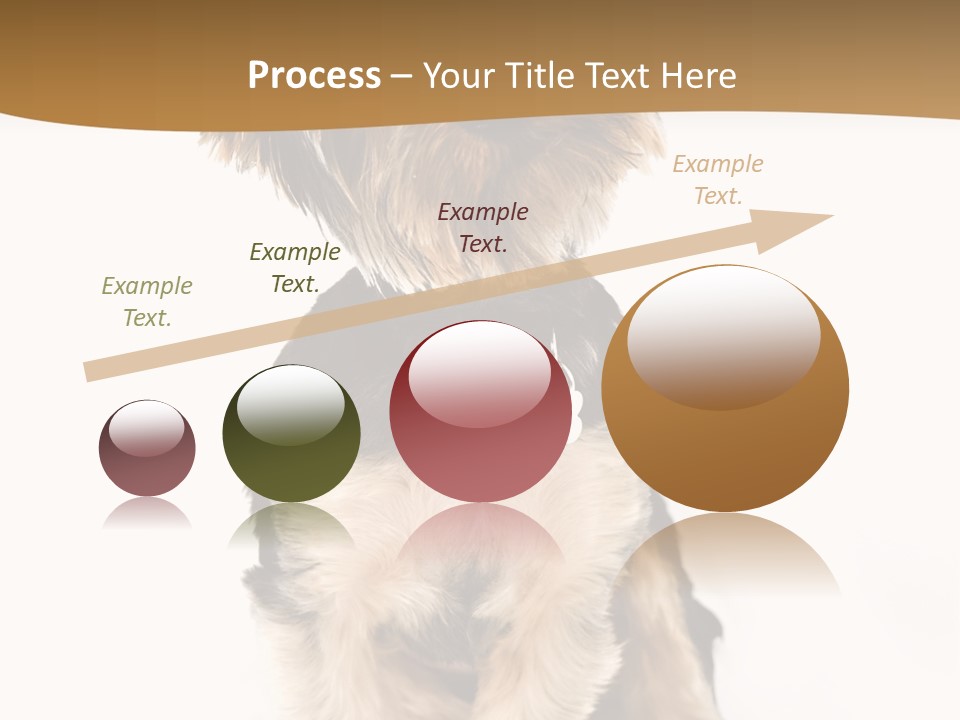 Process – Your Title Text Here

Example Text.

Example Text.

Example Text.

Example Text.